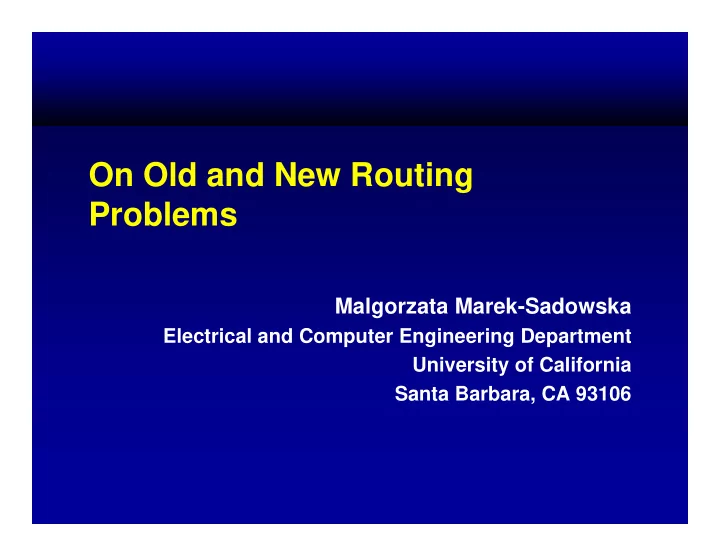 On Old and New Routing Problems

Malgorzata Marek-Sadowska
Electrical and Computer Engineering Department
University of California
Santa Barbara, CA 93106